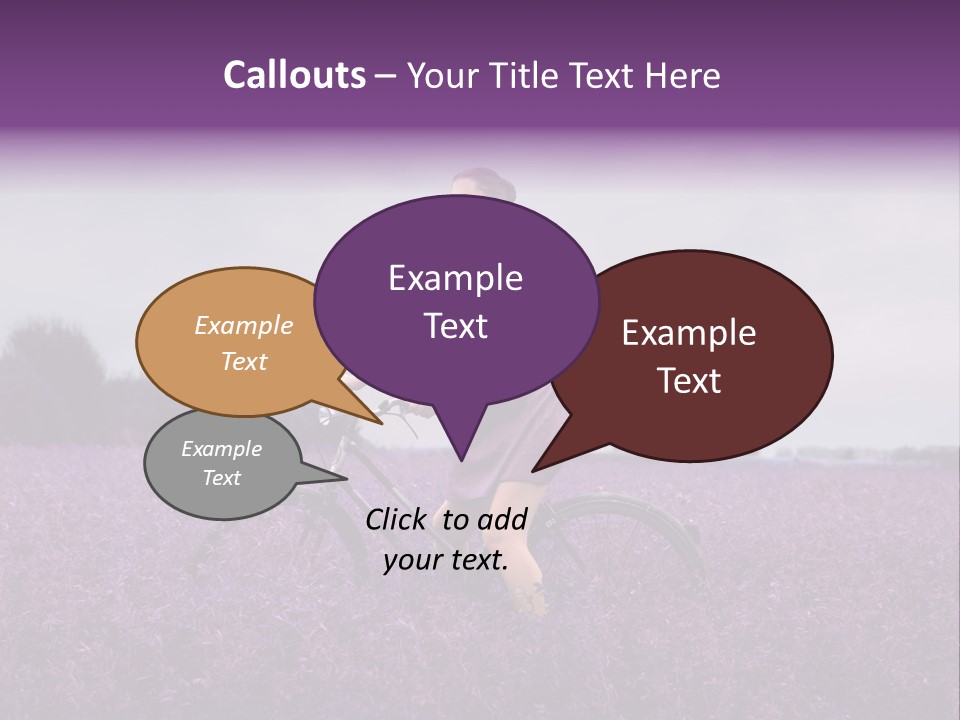 Callouts – Your Title Text Here

Example Text

Example Text

Example Text

Example Text

Click to add your text.